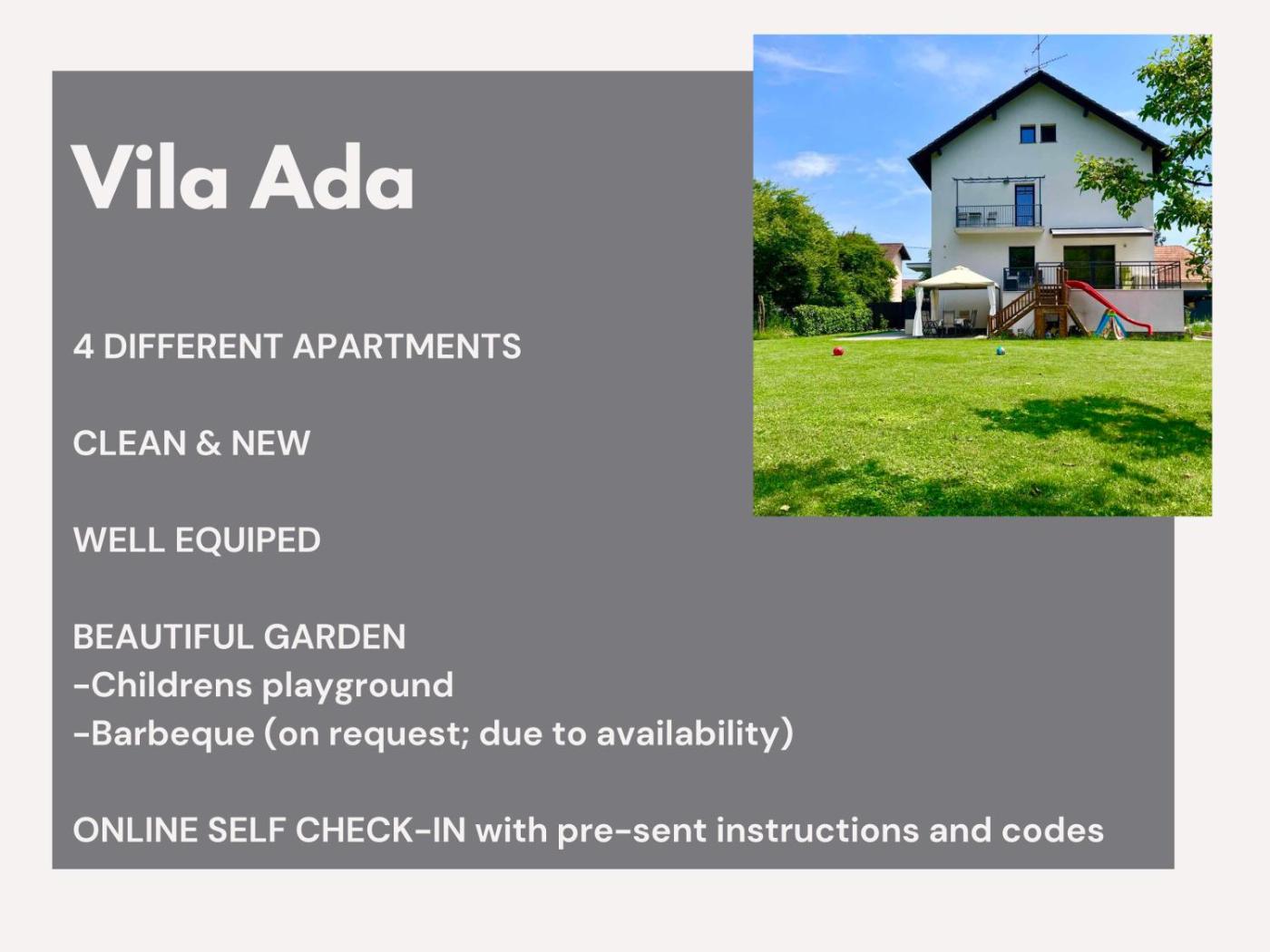 Vila Ada

4 DIFFERENT APARTMENTS

CLEAN & NEW

WELL EQUIPED

BEAUTIFUL GARDEN
-Childrens playground
-Barbeque (on request; due to availability)

ONLINE SELF CHECK-IN with pre-sent instructions and codes